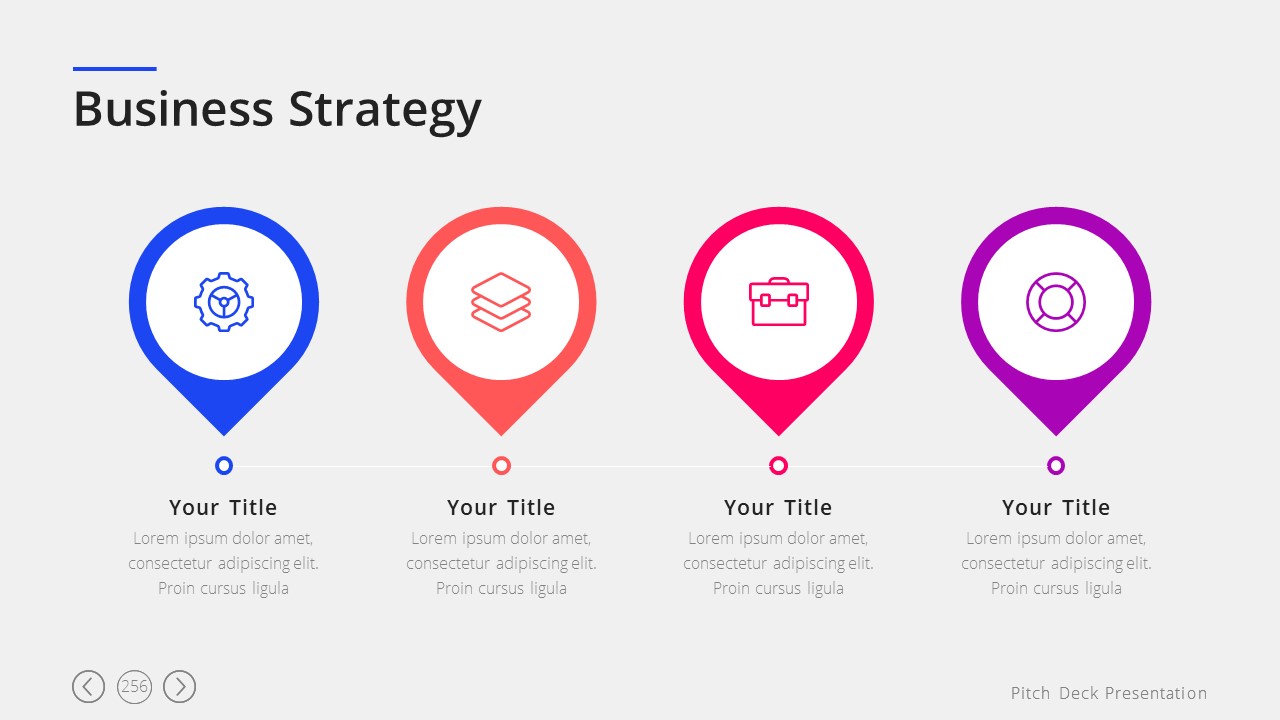 Business Strategy

Your Title
Lorem ipsum dolor amet, consectetur adipiscing elit. Proin cursus ligula

Your Title
Lorem ipsum dolor amet, consectetur adipiscing elit. Proin cursus ligula

Your Title
Lorem ipsum dolor amet, consectetur adipiscing elit. Proin cursus ligula

Your Title
Lorem ipsum dolor amet, consectetur adipiscing elit. Proin cursus ligula

256

Pitch Deck Presentation